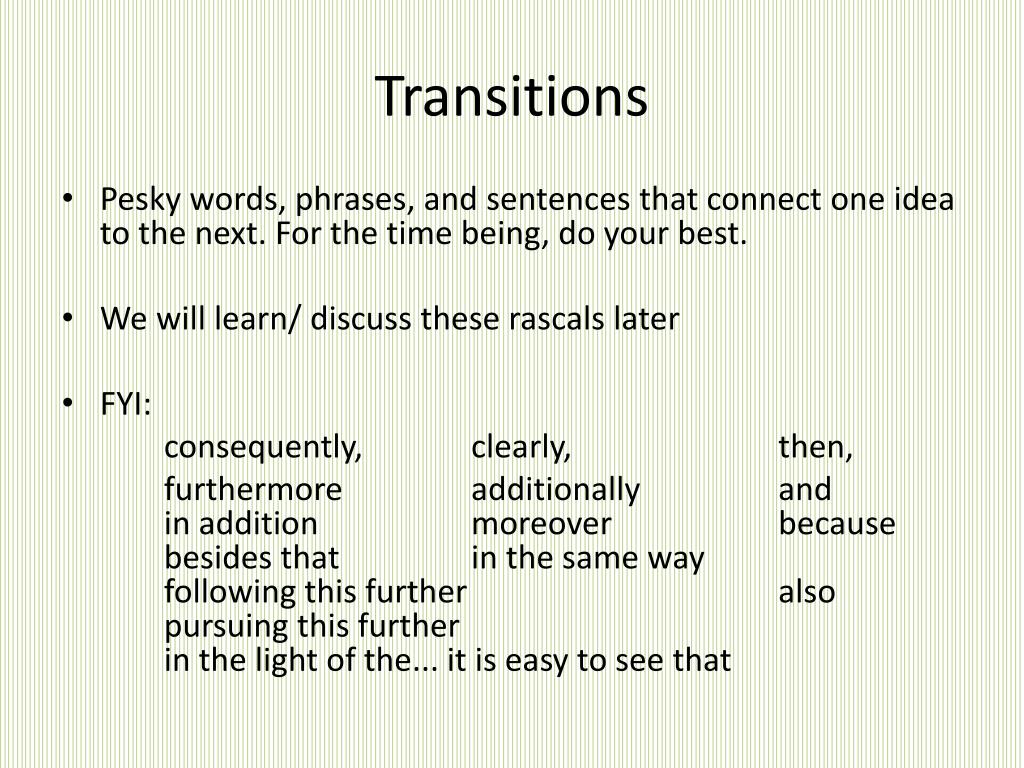 Transitions

• Pesky words, phrases, and sentences that connect one idea to the next. For the time being, do your best.

• We will learn/ discuss these rascals later

• FYI:

consequently, clearly, then,

furthermore additionally and
in addition moreover because
besides that in the same way
following this further also
pursuing this further
in the light of the... it is easy to see that